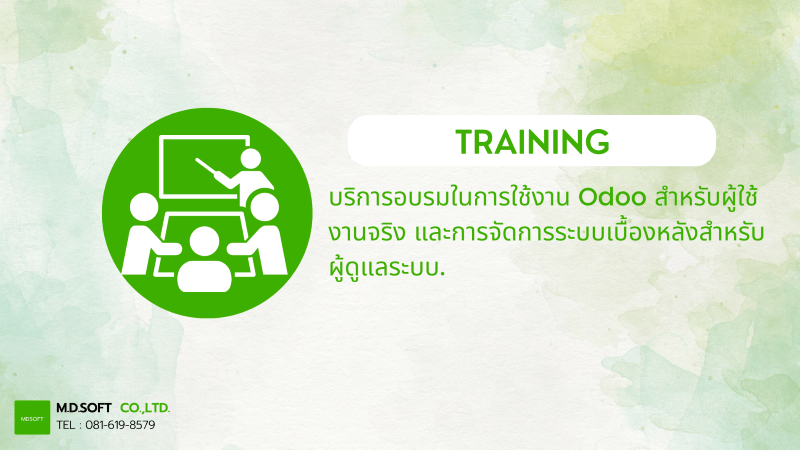 TRAINING

บริการอบรมในการใช้งาน Odoo สำหรับผู้ใช้งานจริง และการจัดการระบบเบื้องหลังสำหรับผู้ดูแลระบบ.

M.D.SOFT

M.D.SOFT CO.,LTD.
TEL : 081-619-8579